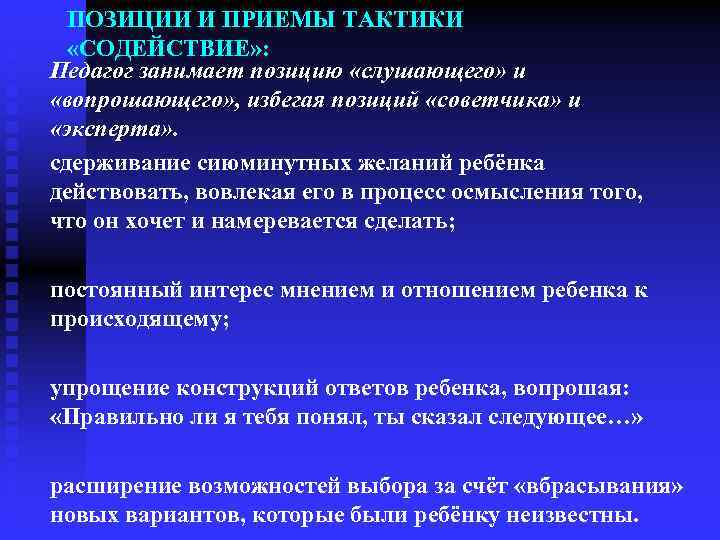 ПОЗИЦИИ И ПРИЕМЫ ТАКТИКИ «СОДЕЙСТВИЕ»:

Педагог занимает позицию «слушающего» и «вопрошающего», избегая позиций «советчика» и «эксперта».

сдерживание сиюминутных желаний ребёнка действовать, вовлекая его в процесс осмысления того, что он хочет и намеревается сделать;

постоянный интерес мнением и отношением ребенка к происходящему;

упрощение конструкций ответов ребенка, вопрошая: «Правильно ли я тебя понял, ты сказал следующее…»

расширение возможностей выбора за счёт «вбрасывания» новых вариантов, которые были ребёнку неизвестны.